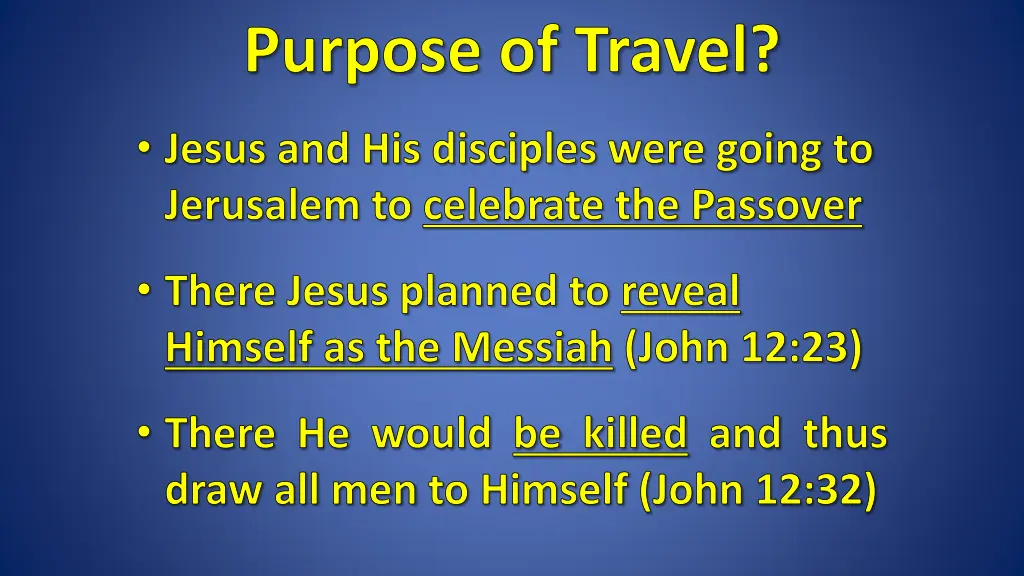 Purpose of Travel?

• Jesus and His disciples were going to Jerusalem to celebrate the Passover

• There Jesus planned to reveal Himself as the Messiah (John 12:23)

• There He would be killed and thus draw all men to Himself (John 12:32)